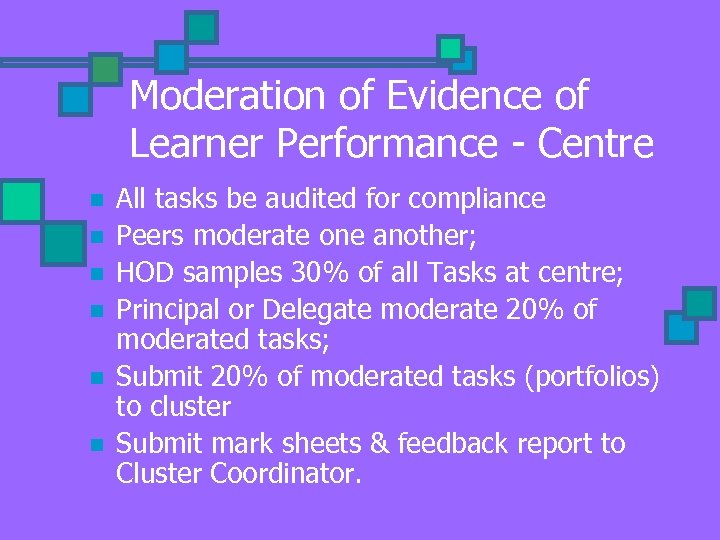 Moderation of Evidence of Learner Performance - Centre

- All tasks be audited for compliance
- Peers moderate one another;
- HOD samples 30% of all Tasks at centre;
- Principal or Delegate moderate 20% of moderated tasks;
- Submit 20% of moderated tasks (portfolios) to cluster
- Submit mark sheets & feedback report to Cluster Coordinator.